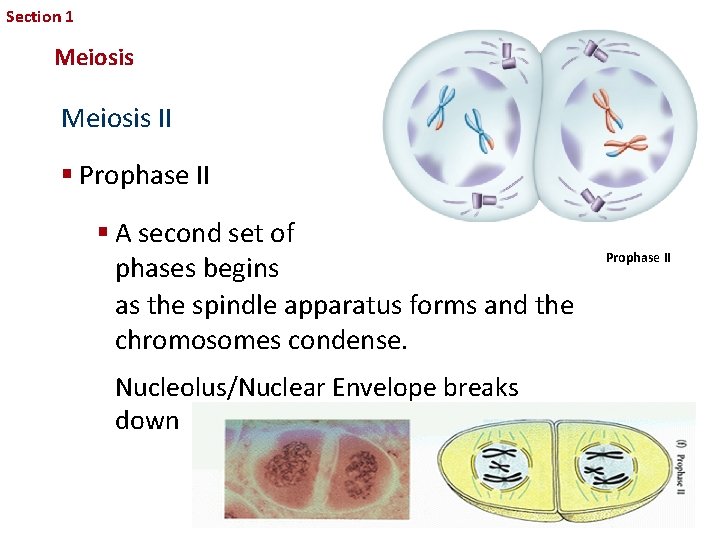 Section 1

Meiosis

Meiosis II

▪ Prophase II

▪ A second set of phases begins as the spindle apparatus forms and the chromosomes condense.

Nucleolus/Nuclear Envelope breaks down

Prophase II

(f) Prophase II